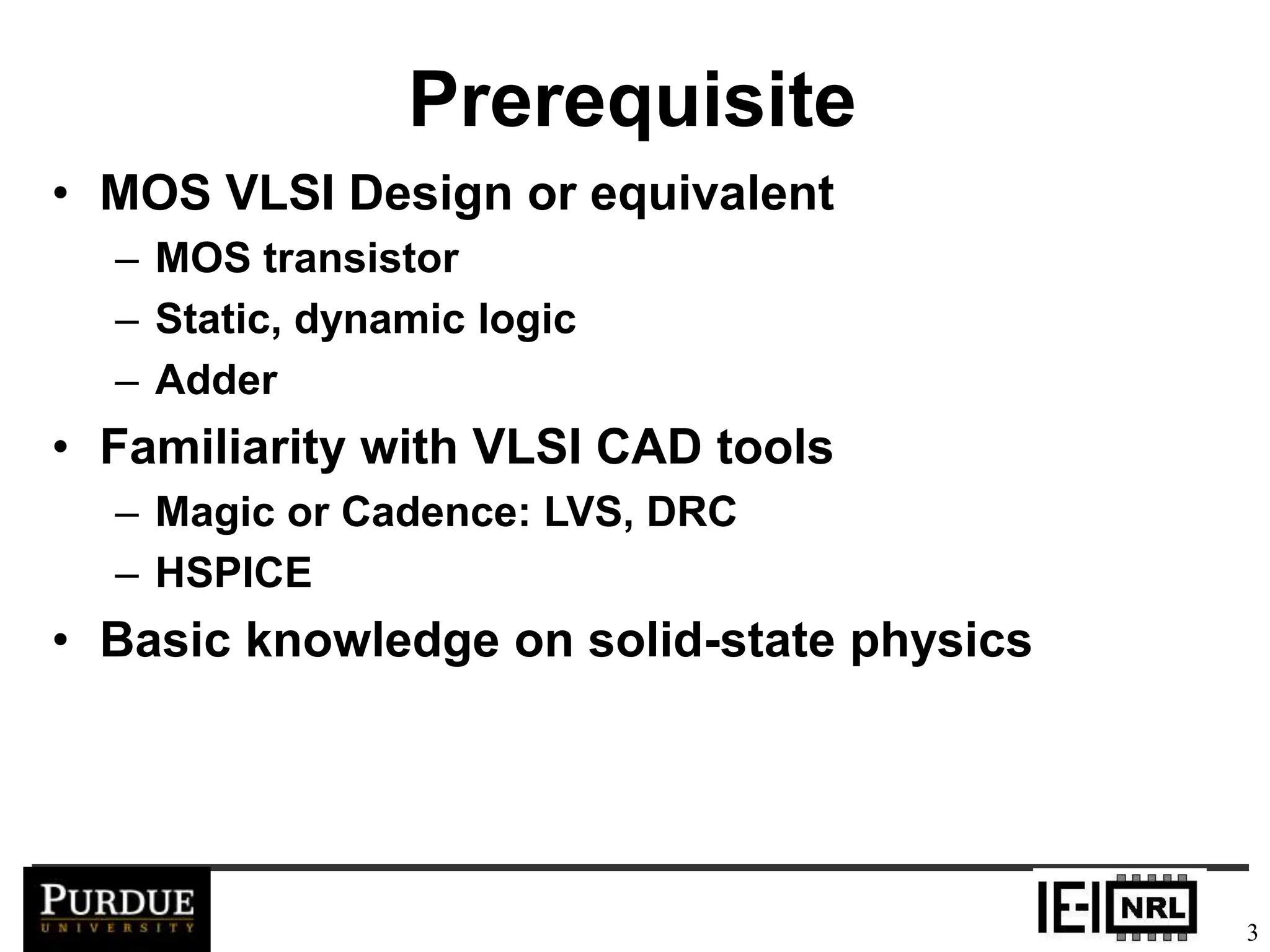 Prerequisite

• MOS VLSI Design or equivalent
– MOS transistor
– Static, dynamic logic
– Adder

• Familiarity with VLSI CAD tools
– Magic or Cadence: LVS, DRC
– HSPICE

• Basic knowledge on solid-state physics

PURDUE
UNIVERSITY

NRL

3